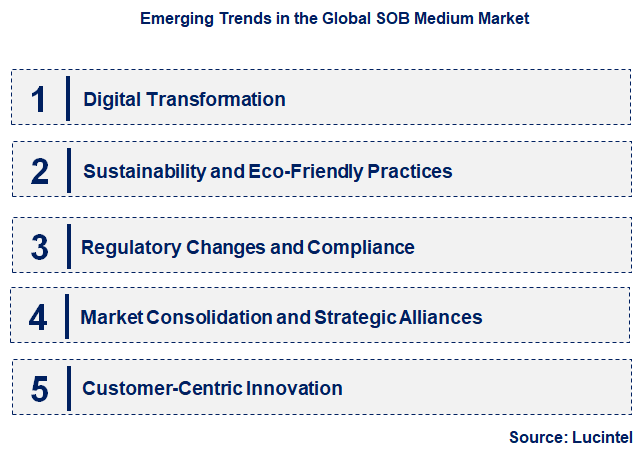 Emerging Trends in the Global SOB Medium Market

1 Digital Transformation

2 Sustainability and Eco-Friendly Practices

3 Regulatory Changes and Compliance

4 Market Consolidation and Strategic Alliances

5 Customer-Centric Innovation

Source: Lucintel